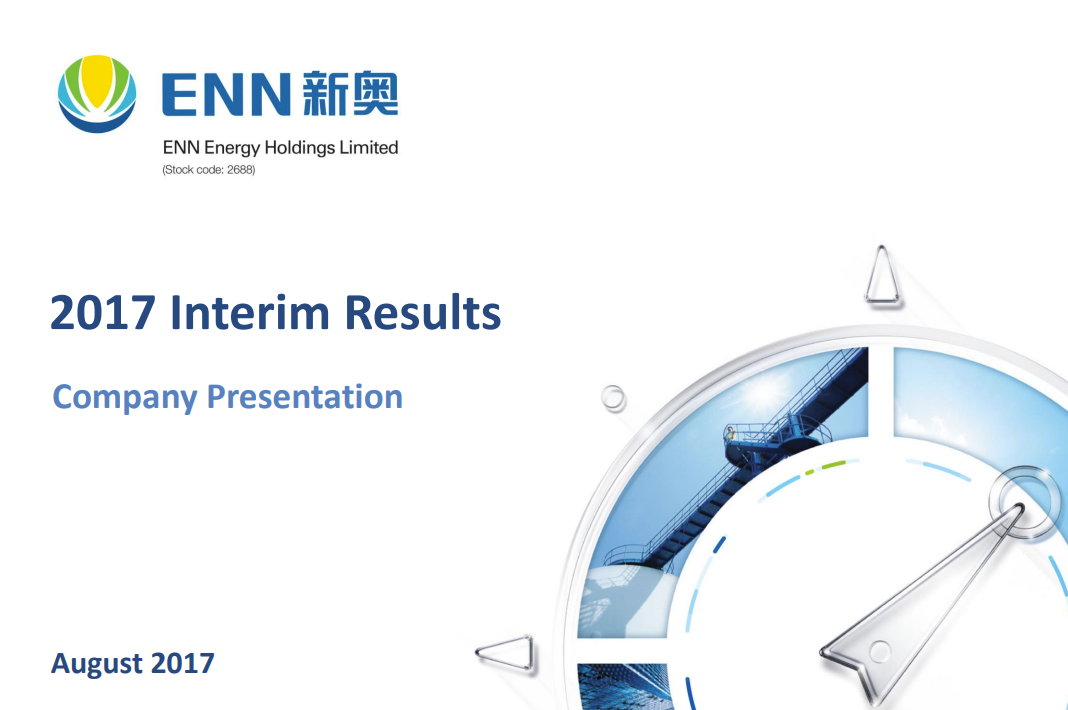 ENN 新奥

ENN Energy Holdings Limited
(Stock code: 2688)

2017 Interim Results

Company Presentation

August 2017